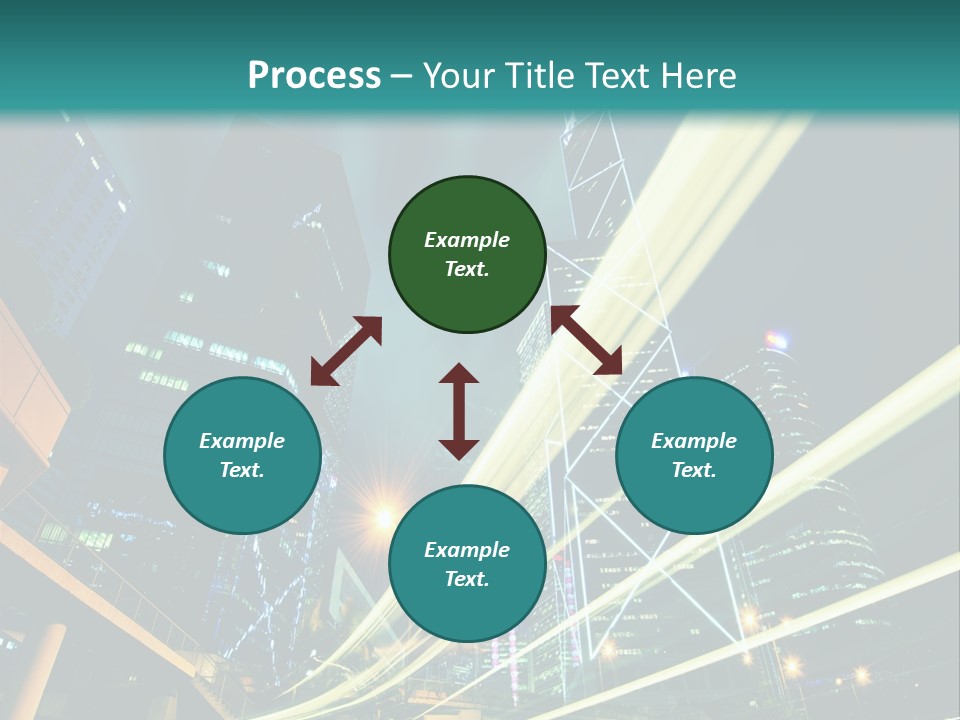 Process – Your Title Text Here

Example Text.

Example Text.

Example Text.

Example Text.